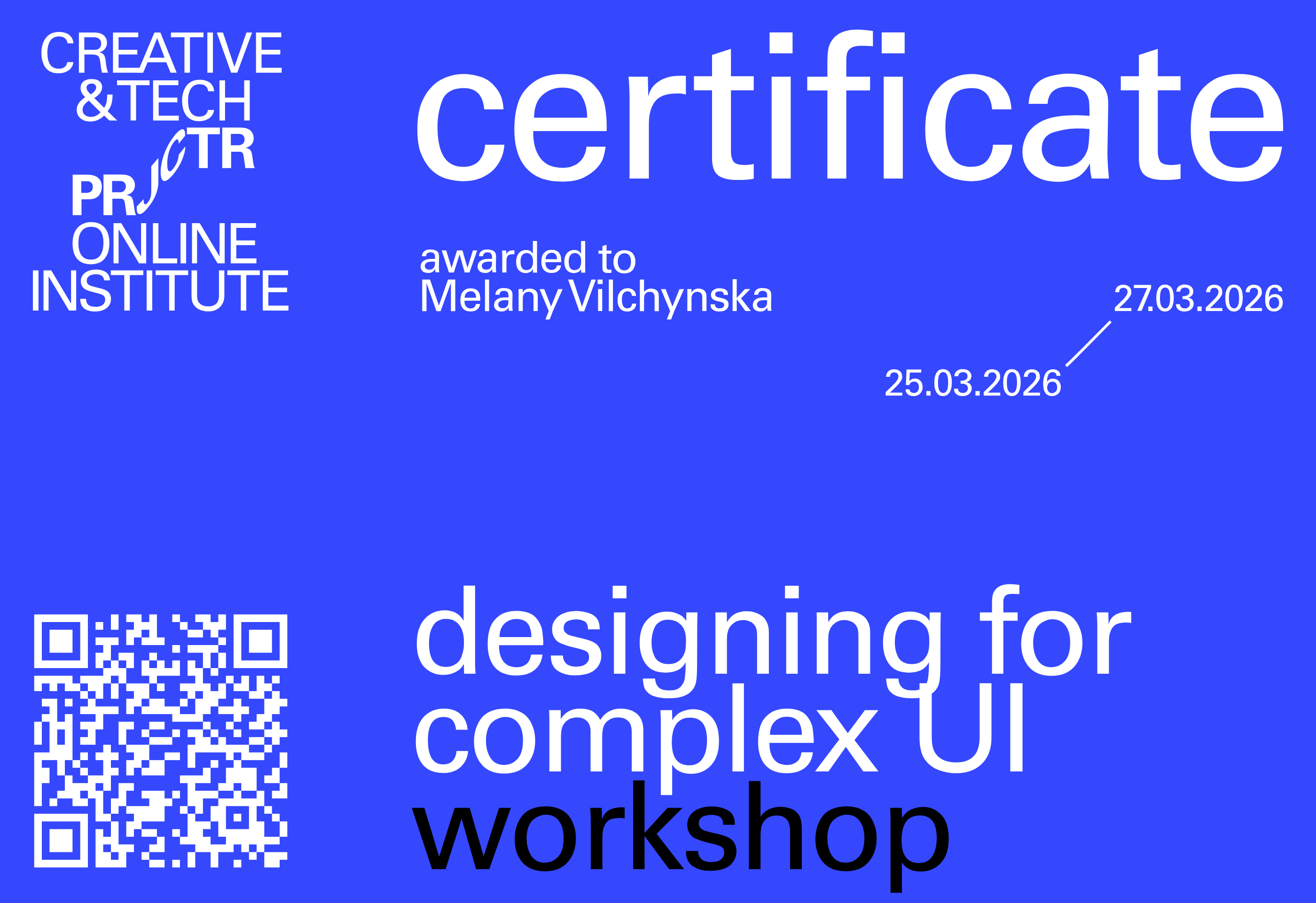 CREATIVE
&TECH
PRJCTR
ONLINE
INSTITUTE

certificate

awarded to
Melany Vilchynska

27.03.2026
25.03.2026

designing for complex UI workshop